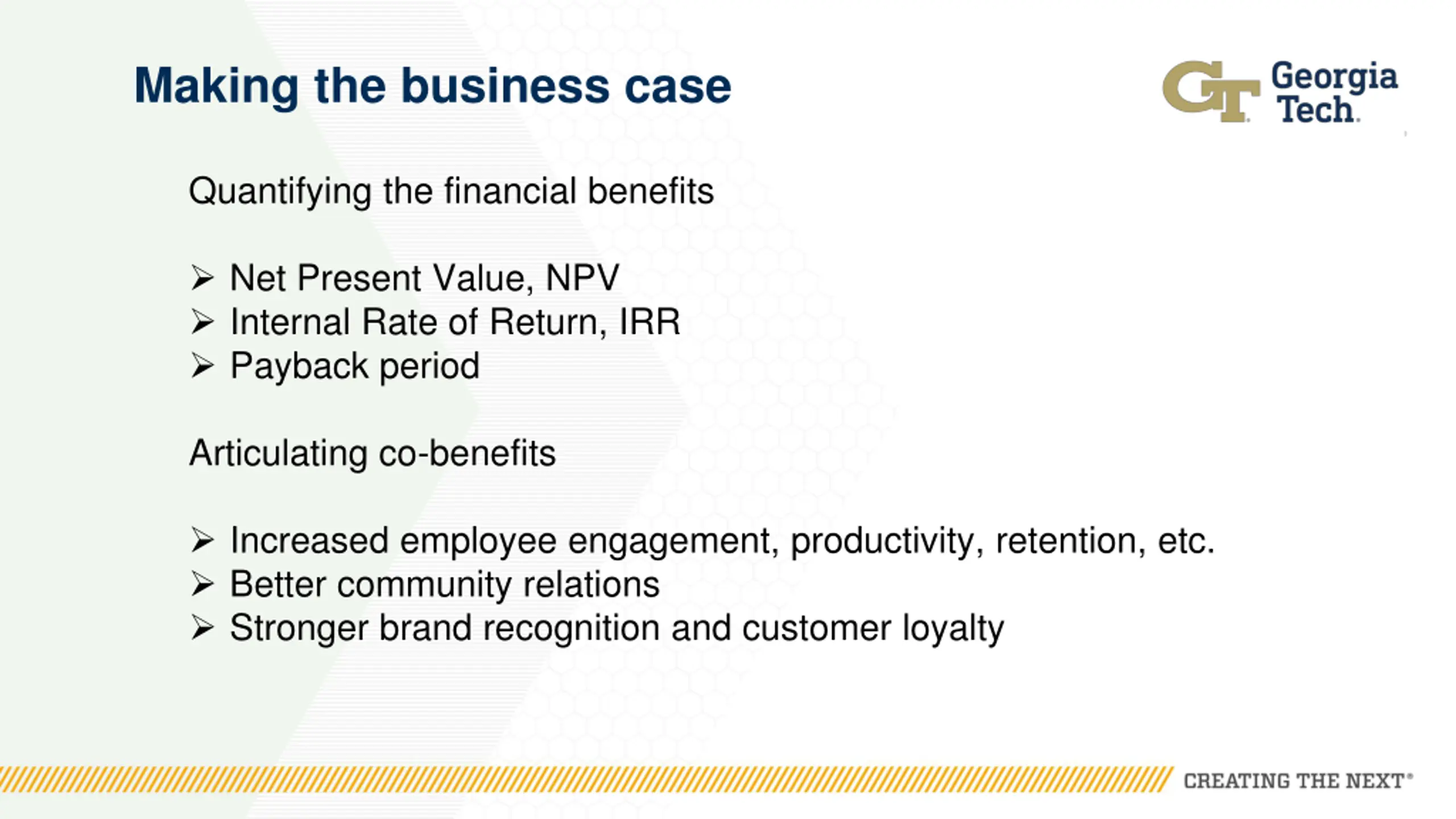 Making the business case

GT Georgia Tech.

Quantifying the financial benefits

➢ Net Present Value, NPV
➢ Internal Rate of Return, IRR
➢ Payback period

Articulating co-benefits

➢ Increased employee engagement, productivity, retention, etc.
➢ Better community relations
➢ Stronger brand recognition and customer loyalty

CREATING THE NEXT®